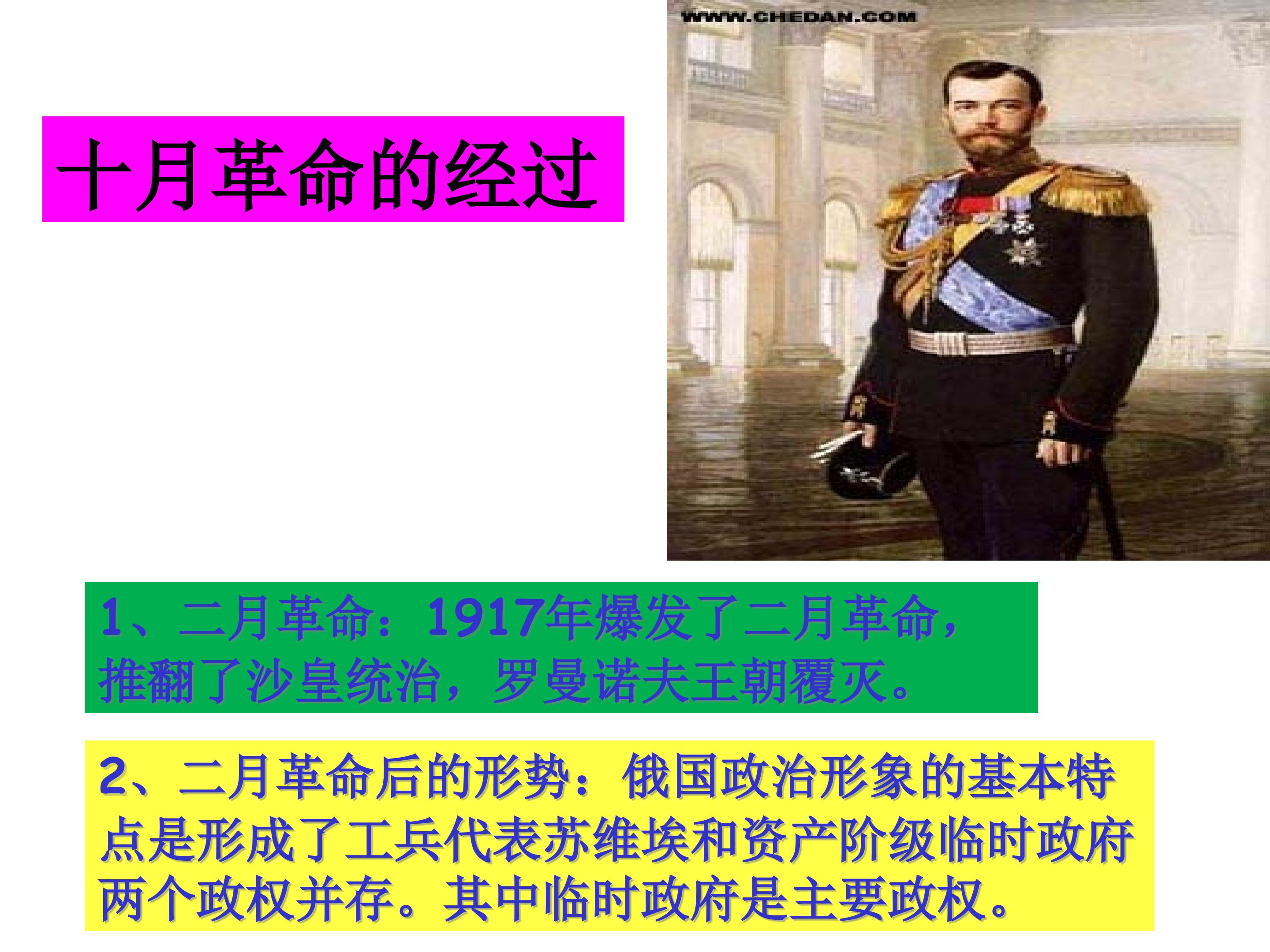 十月革命的经过

WWW.CHEDAN.COM

1、二月革命：1917年爆发了二月革命，推翻了沙皇统治，罗曼诺夫王朝覆灭。

2、二月革命后的形势：俄国政治形象的基本特点是形成了工兵代表苏维埃和资产阶级临时政府两个政权并存。其中临时政府是主要政权。